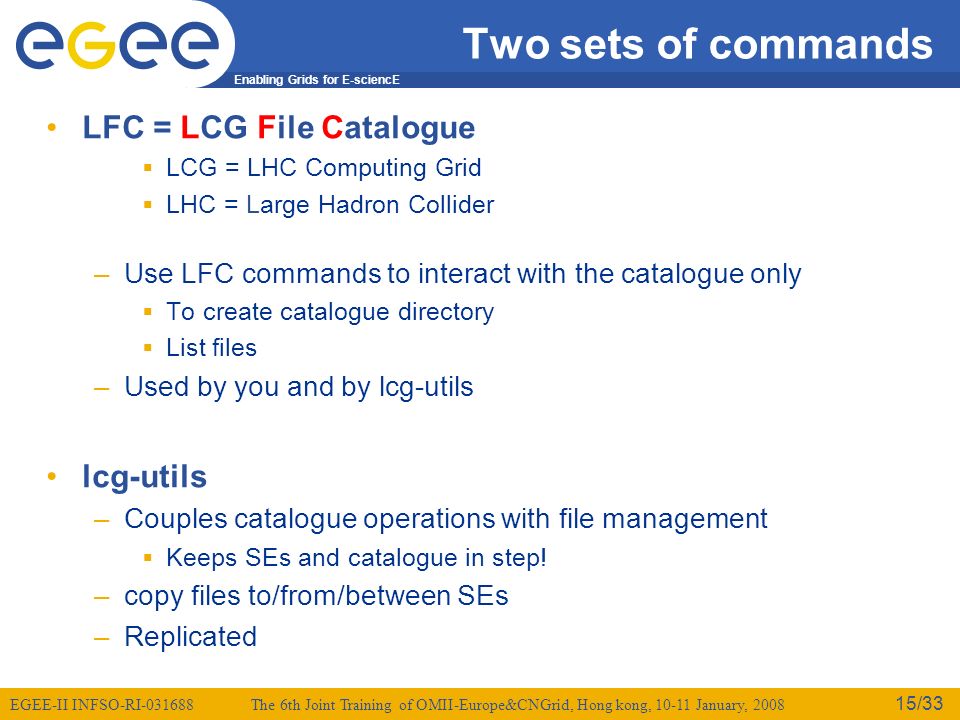 egee

Enabling Grids for E-sciencE

Two sets of commands

• LFC = LCG File Catalogue
 ▪ LCG = LHC Computing Grid
 ▪ LHC = Large Hadron Collider

– Use LFC commands to interact with the catalogue only
 ▪ To create catalogue directory
 ▪ List files
– Used by you and by lcg-utils

• lcg-utils
– Couples catalogue operations with file management
 ▪ Keeps SEs and catalogue in step!
– copy files to/from/between SEs
– Replicated

EGEE-II INFSO-RI-031688 The 6th Joint Training of OMII-Europe&CNGrid, Hong kong, 10-11 January, 2008 15/33